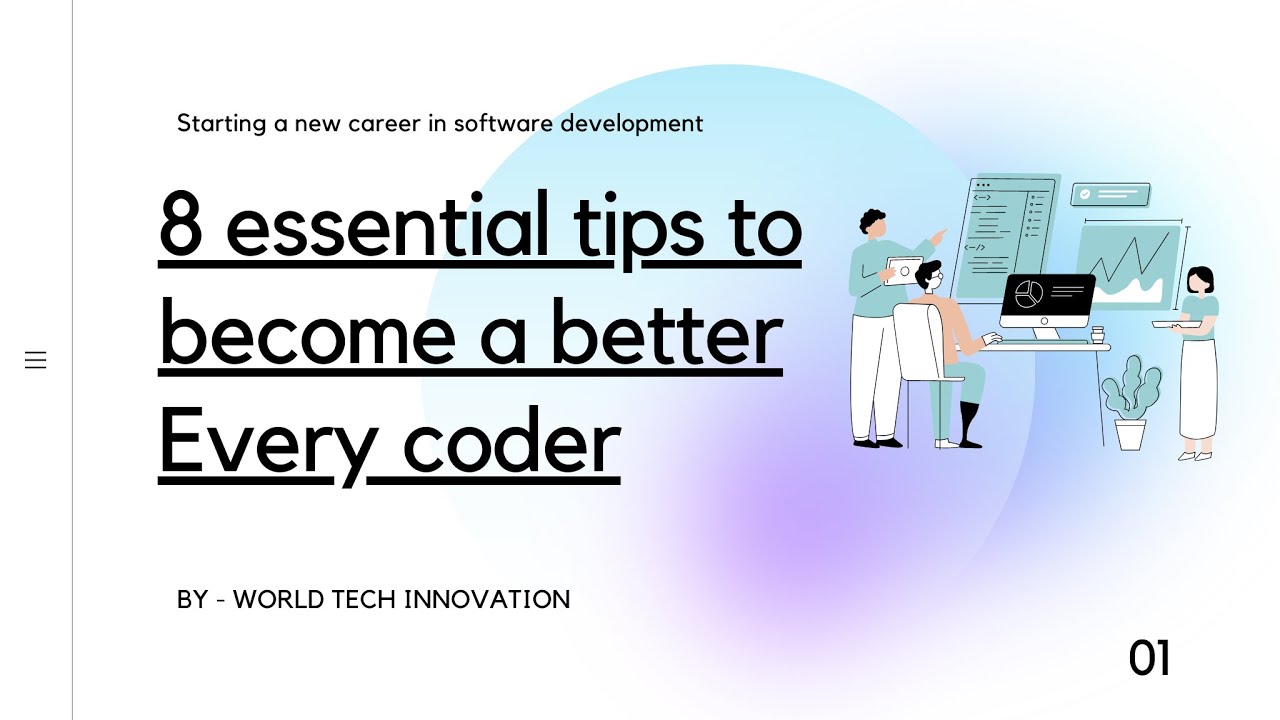 Starting a new career in software development

8 essential tips to become a better Every coder

BY - WORLD TECH INNOVATION

01